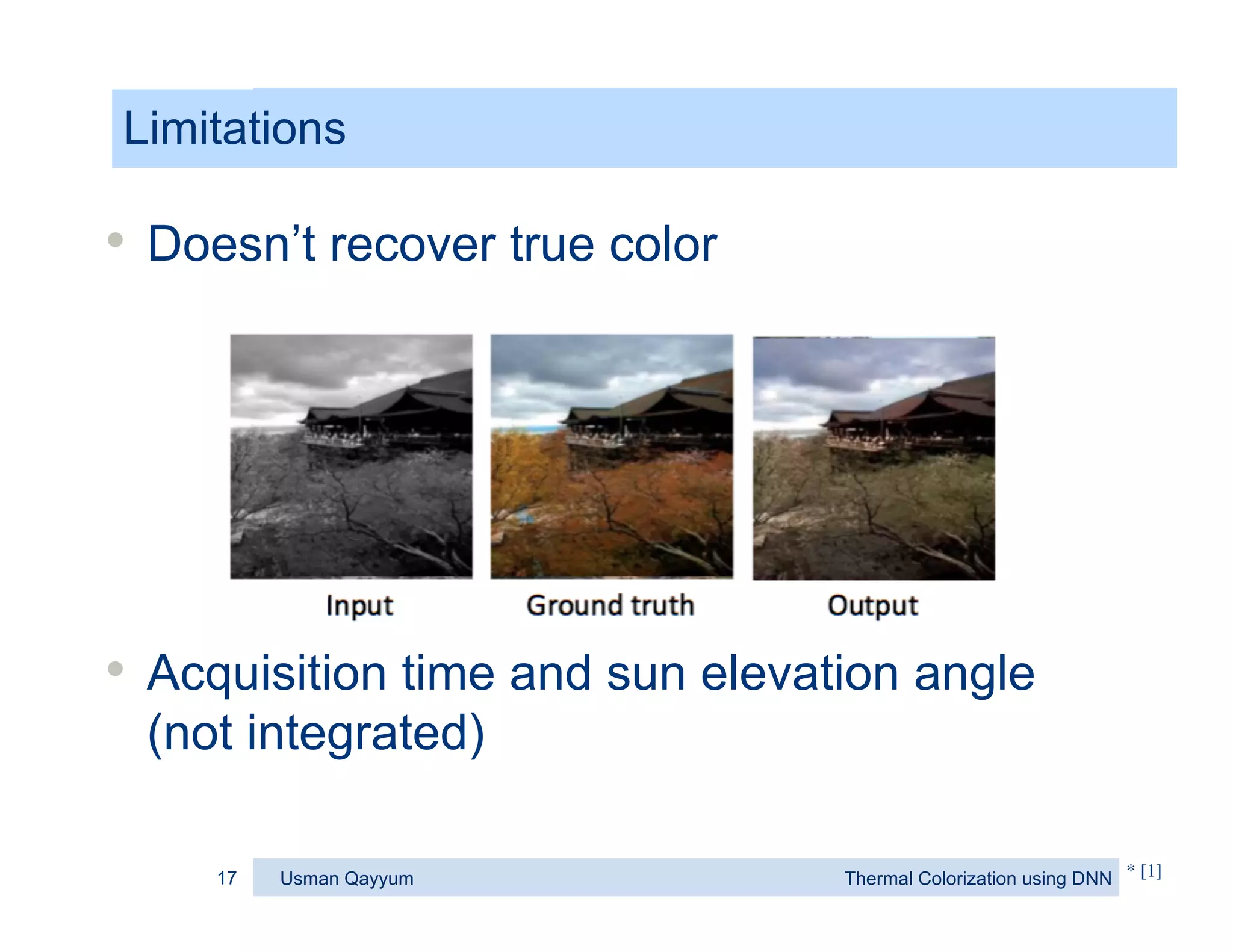 Limitations

• Doesn’t recover true color

Input

Ground truth

Output

• Acquisition time and sun elevation angle (not integrated)

17

Usman Qayyum

Thermal Colorization using DNN

* [1]